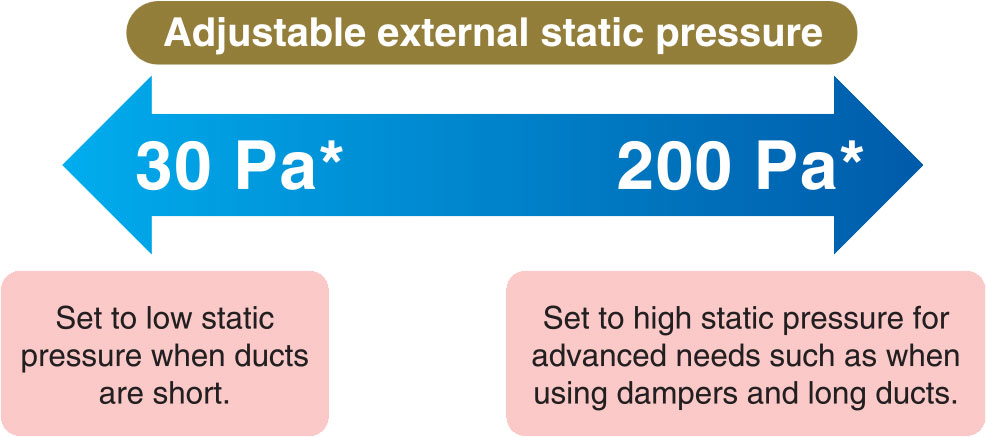 Adjustable external static pressure

30 Pa*

200 Pa*

Set to low static pressure when ducts are short.

Set to high static pressure for advanced needs such as when using dampers and long ducts.